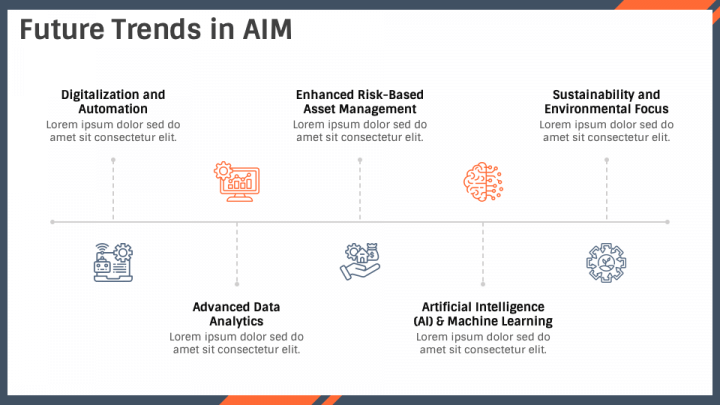 Future Trends in AIM

Digitalization and Automation
Lorem ipsum dolor sed do amet sit consectetur elit.

Enhanced Risk-Based Asset Management
Lorem ipsum dolor sed do amet sit consectetur elit.

Sustainability and Environmental Focus
Lorem ipsum dolor sed do amet sit consectetur elit.

Advanced Data Analytics
Lorem ipsum dolor sed do amet sit consectetur elit.

Artificial Intelligence (AI) & Machine Learning
Lorem ipsum dolor sed do amet sit consectetur elit.